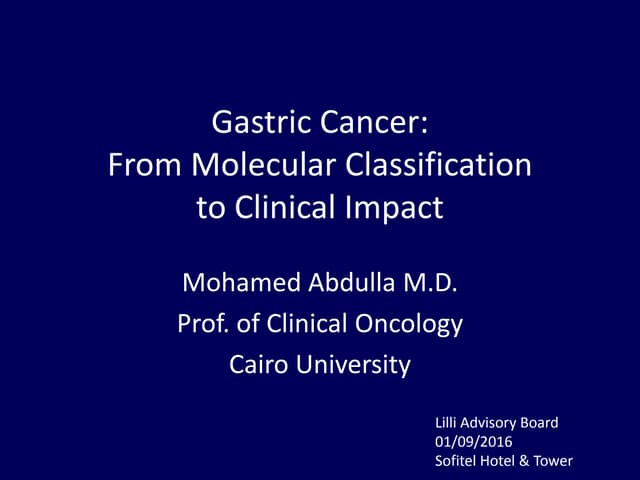 Gastric Cancer:
From Molecular Classification to Clinical Impact

Mohamed Abdulla M.D.
Prof. of Clinical Oncology
Cairo University

Lilli Advisory Board
01/09/2016
Sofitel Hotel & Tower